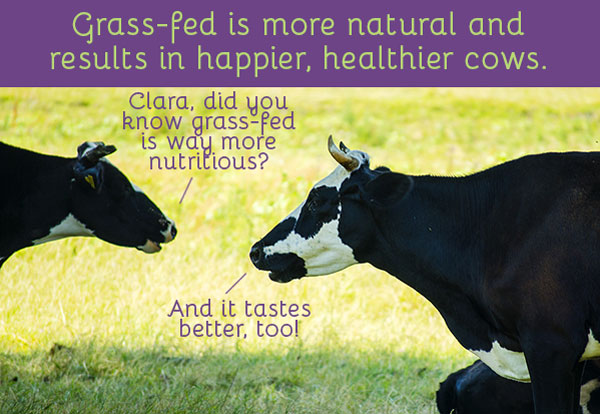 Grass-fed is more natural and results in happier, healthier cows.

Clara, did you know grass-fed is way more nutritious?

And it tastes better, too!